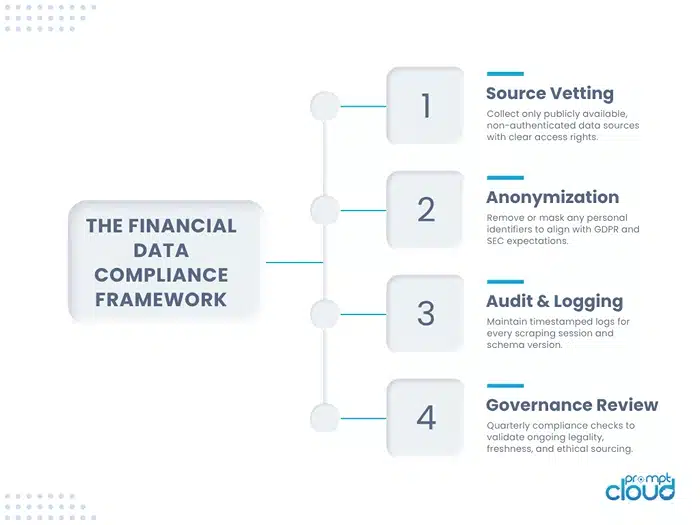 THE FINANCIAL DATA COMPLIANCE FRAMEWORK

1

Source Vetting

Collect only publicly available, non-authenticated data sources with clear access rights.

2

Anonymization

Remove or mask any personal identifiers to align with GDPR and SEC expectations.

3

Audit & Logging

Maintain timestamped logs for every scraping session and schema version.

4

Governance Review

Quarterly compliance checks to validate ongoing legality, freshness, and ethical sourcing.

prompt cloud